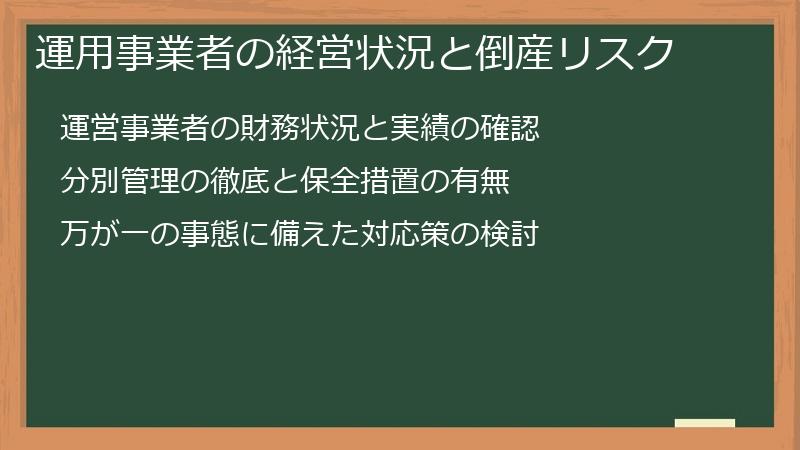 運用事業者の経営状況と倒産リスク

運営事業者の財務状況と実績の確認

分別管理の徹底と保全措置の有無

万が一の事態に備えた対応策の検討